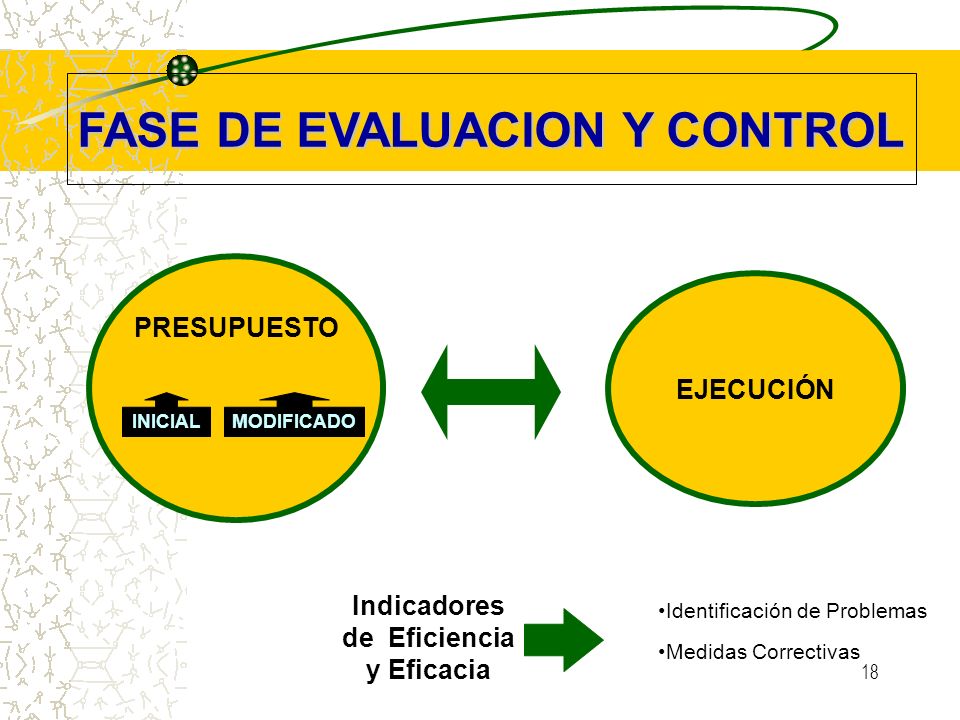 FASE DE EVALUACION Y CONTROL

PRESUPUESTO

INICIAL

MODIFICADO

EJECUCIÓN

Indicadores de Eficiencia y Eficacia

•Identificación de Problemas

•Medidas Correctivas

18